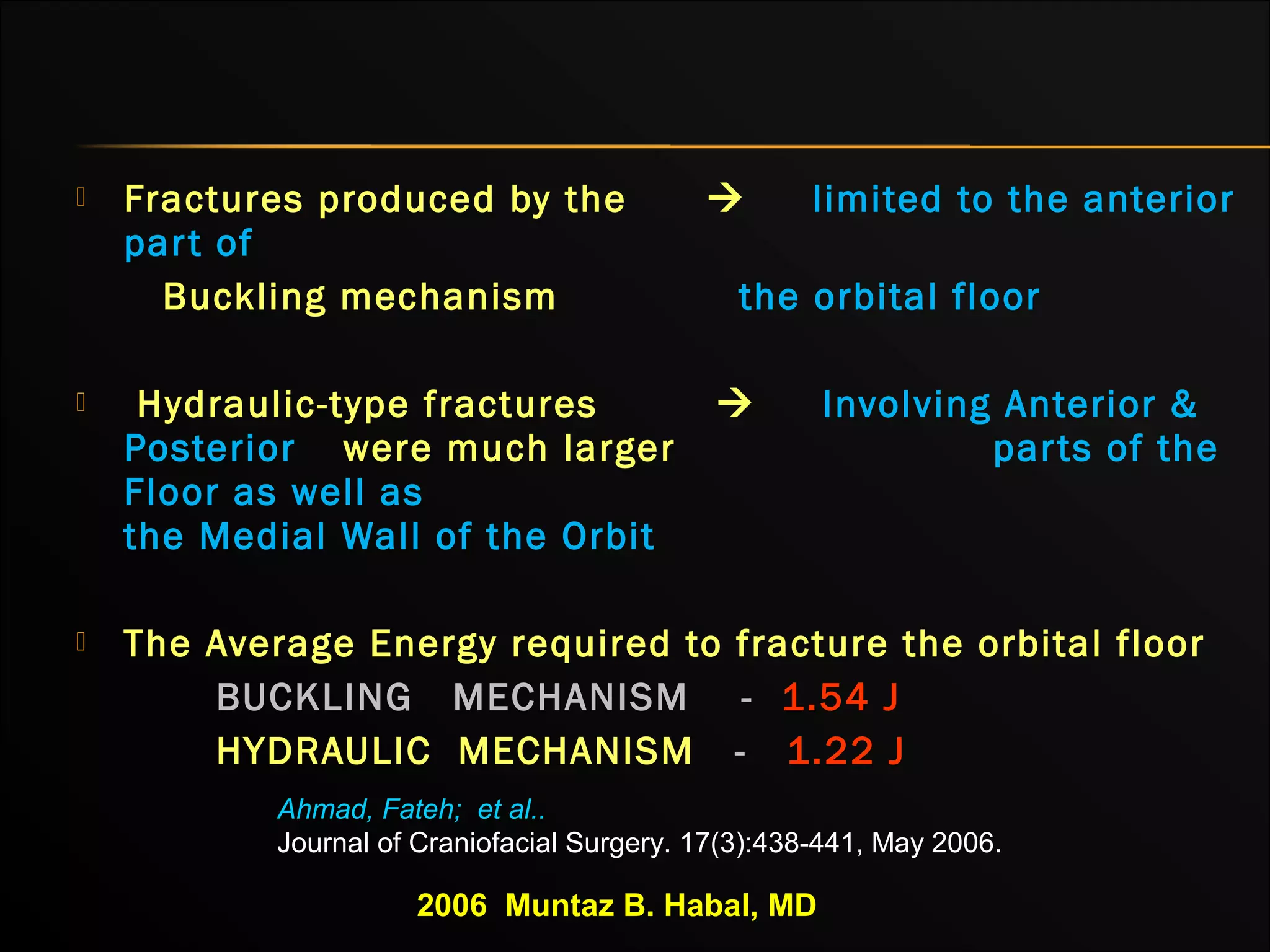 Fractures produced by the → limited to the anterior part of

Buckling mechanism the orbital floor

Hydraulic-type fractures → Involving Anterior & Posterior were much larger parts of the Floor as well as the Medial Wall of the Orbit

The Average Energy required to fracture the orbital floor

BUCKLING MECHANISM - 1.54 J

HYDRAULIC MECHANISM - 1.22 J

Ahmad, Fateh; et al..
Journal of Craniofacial Surgery. 17(3):438-441, May 2006.

2006 Muntaz B. Habal, MD